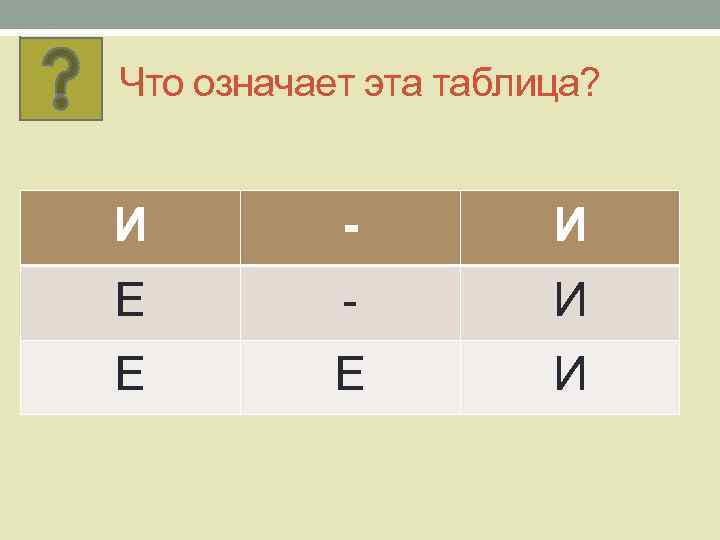 ?

Что означает эта таблица?

| И | - | И |
|---|---|---|
| Е | - | И |
| Е | Е | И |